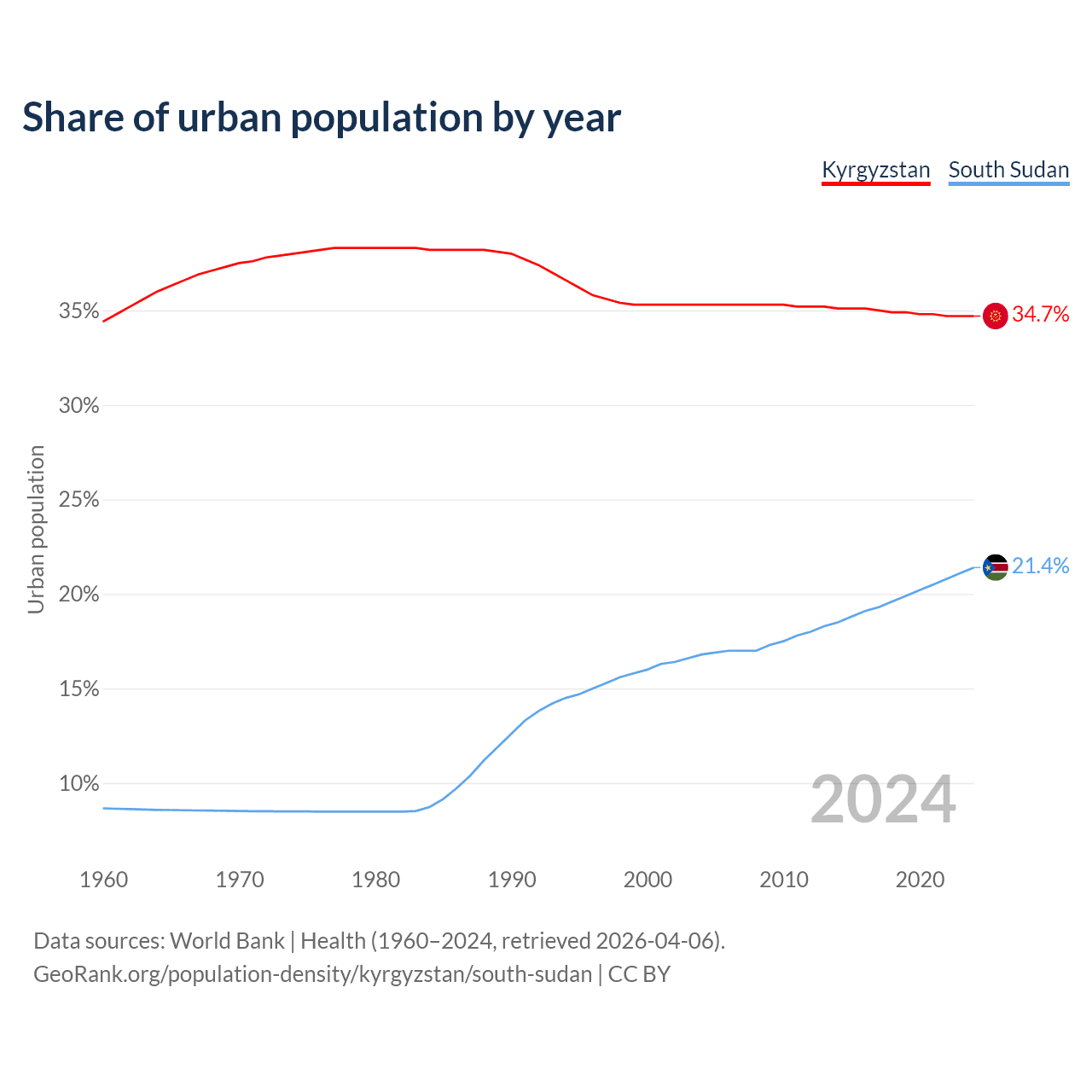 Share of urban population by year

Kyrgyzstan South Sudan

Urban population

35%
30%
25%
20%
15%
10%

34.7%
21.4%

2024

1960 1970 1980 1990 2000 2010 2020

Data sources: World Bank | Health (1960–2024, retrieved 2026-04-06).
GeoRank.org/population-density/kyrgyzstan/south-sudan | CC BY